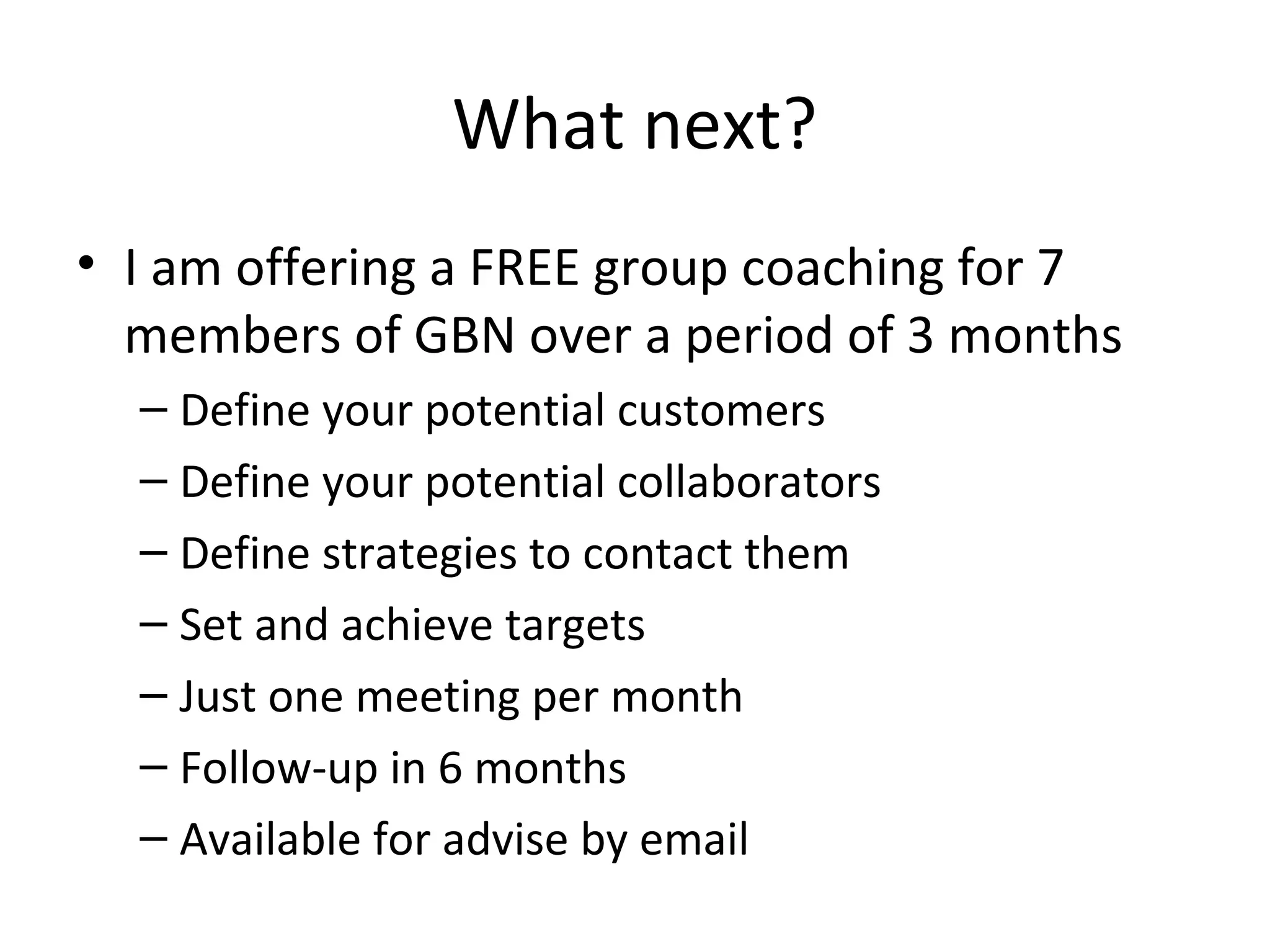 What next?

• I am offering a FREE group coaching for 7 members of GBN over a period of 3 months

– Define your potential customers

– Define your potential collaborators

– Define strategies to contact them

– Set and achieve targets

– Just one meeting per month

– Follow-up in 6 months

– Available for advise by email